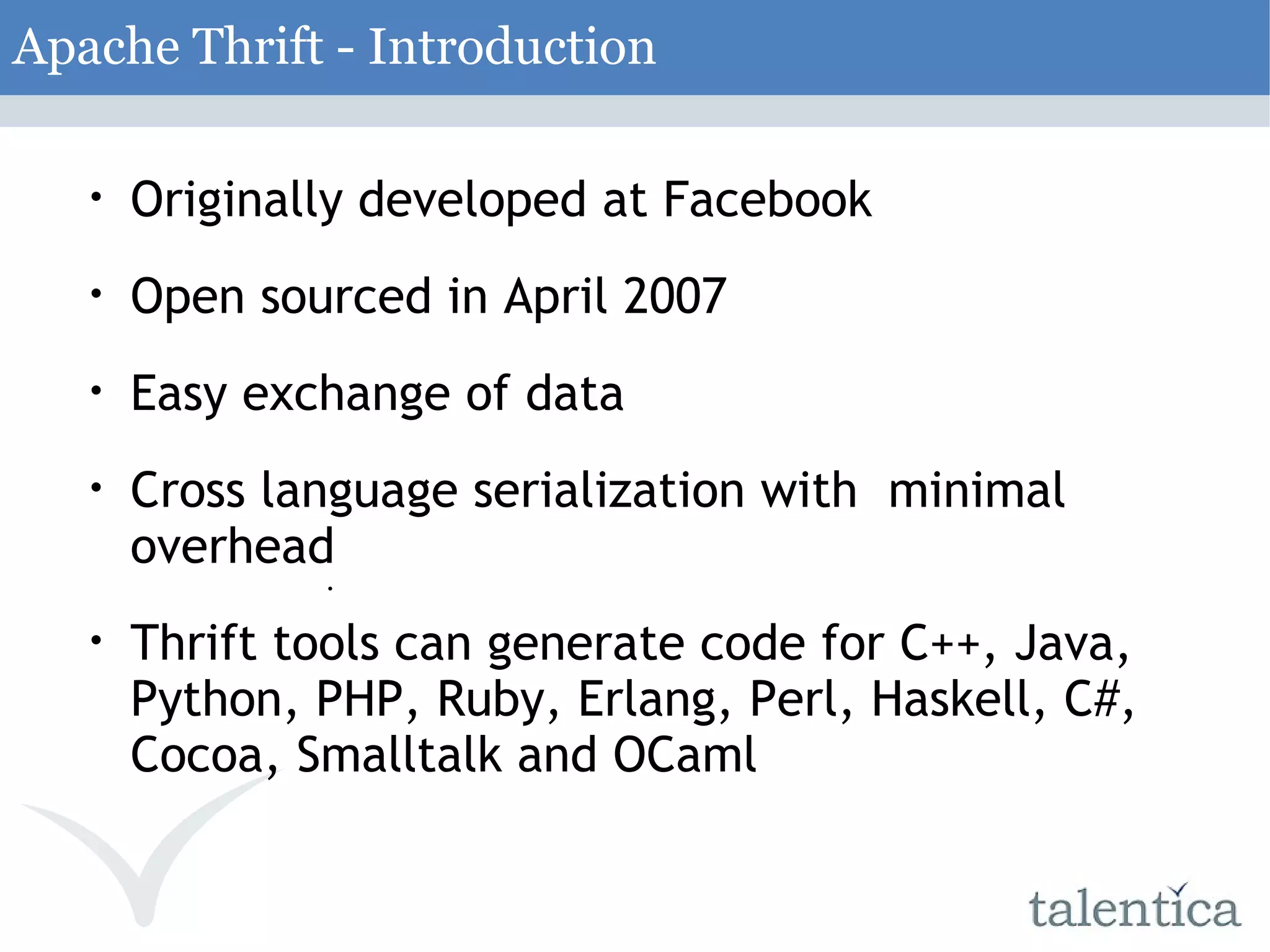 Apache Thrift - Introduction

• Originally developed at Facebook

• Open sourced in April 2007

• Easy exchange of data

• Cross language serialization with minimal overhead

• Thrift tools can generate code for C++, Java, Python, PHP, Ruby, Erlang, Perl, Haskell, C#, Cocoa, Smalltalk and OCaml

talentica